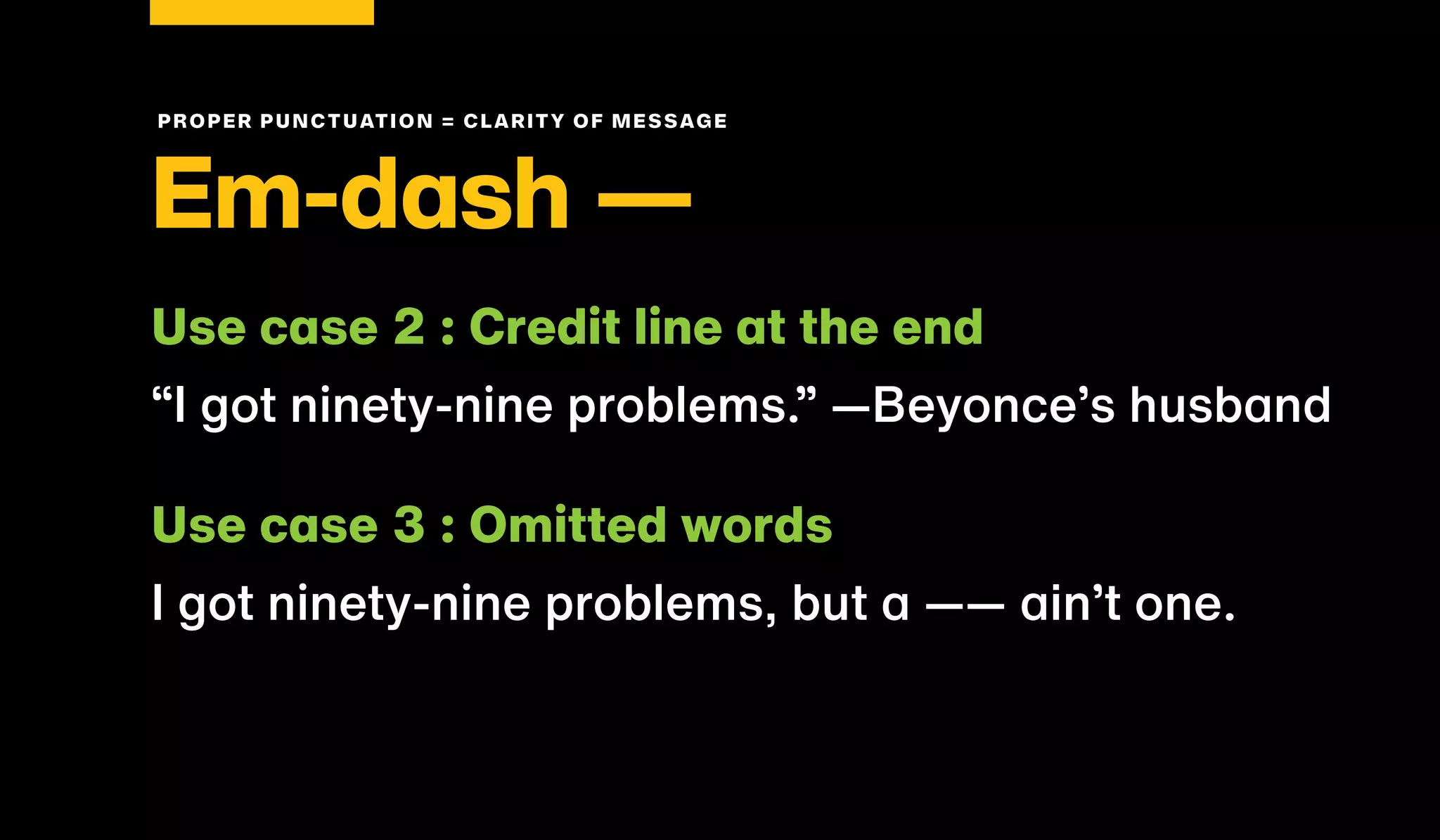 PROPER PUNCTUATION = CLARITY OF MESSAGE

Em-dash —

Use case 2 : Credit line at the end

“I got ninety-nine problems.” —Beyonce’s husband

Use case 3 : Omitted words

I got ninety-nine problems, but a —— ain’t one.